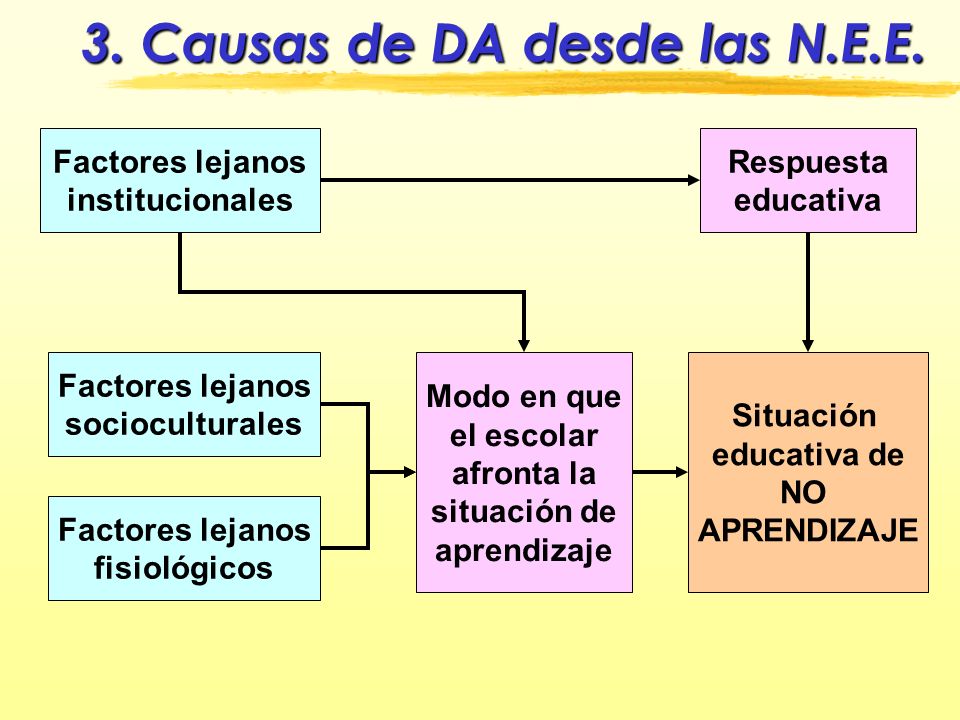 3. Causas de DA desde las N.E.E.

Factores lejanos institucionales

Respuesta educativa

Factores lejanos socioculturales

Factores lejanos fisiológicos

Modo en que el escolar afronta la situación de aprendizaje

Situación educativa de NO APRENDIZAJE